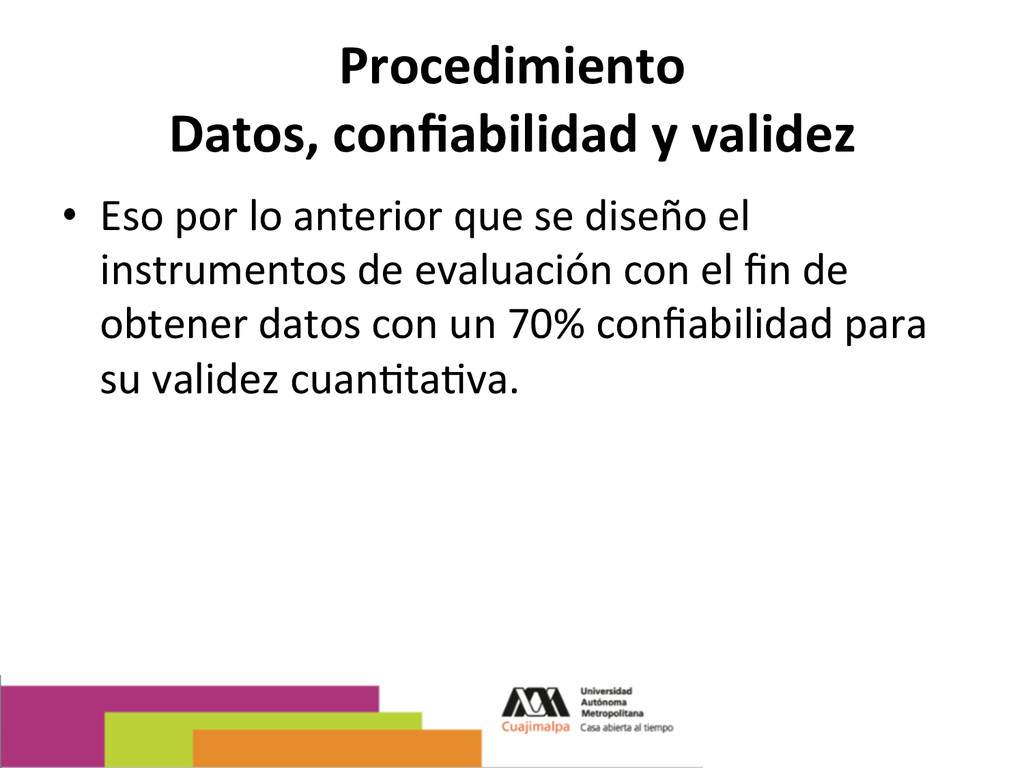 Procedimiento
Datos, confiabilidad y validez

• Eso por lo anterior que se diseño el instrumentos de evaluación con el fin de obtener datos con un 70% confiabilidad para su validez cuantitativa.

Universidad Autónoma Metropolitana
Cuajimalpa Casa abierta al tiempo